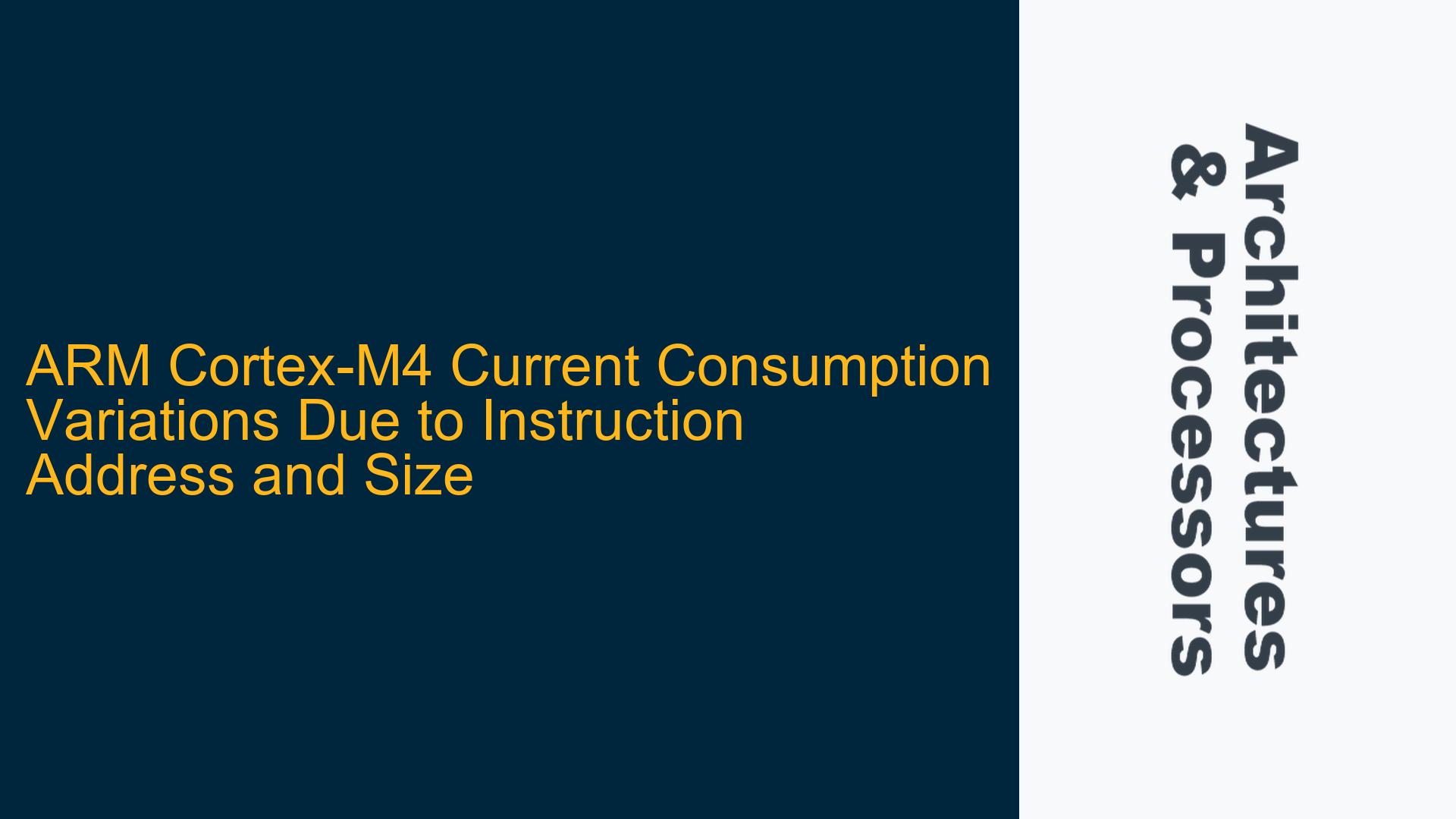 ARM Cortex-M4 Current Consumption Variations Due to Instruction Address and Size

Architectures & Processors